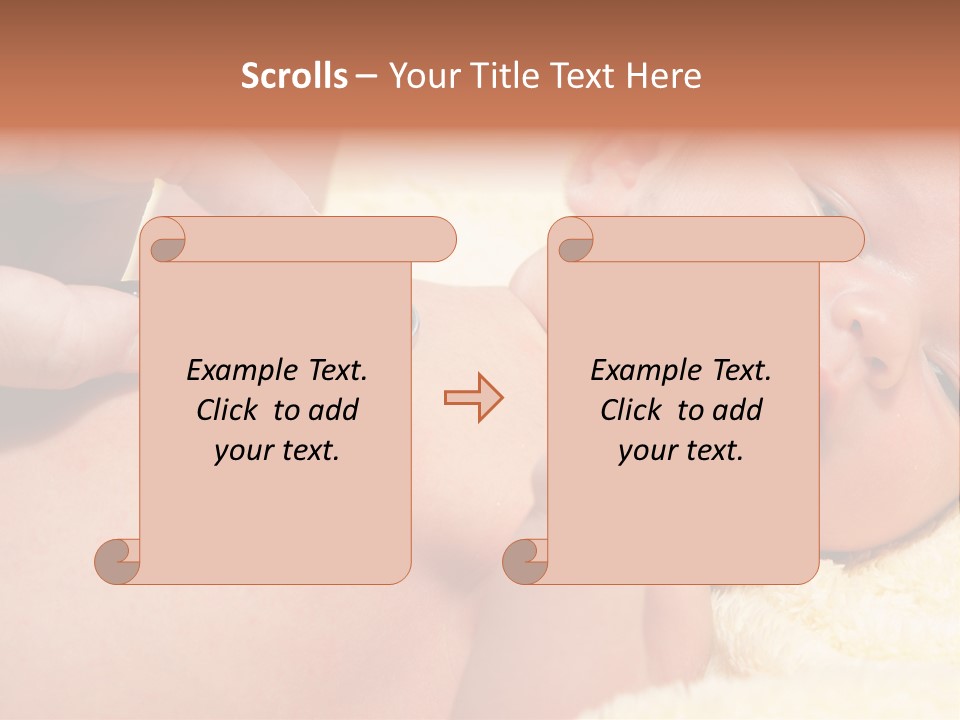 Scrolls – Your Title Text Here

Example Text. Click to add your text.

Example Text. Click to add your text.